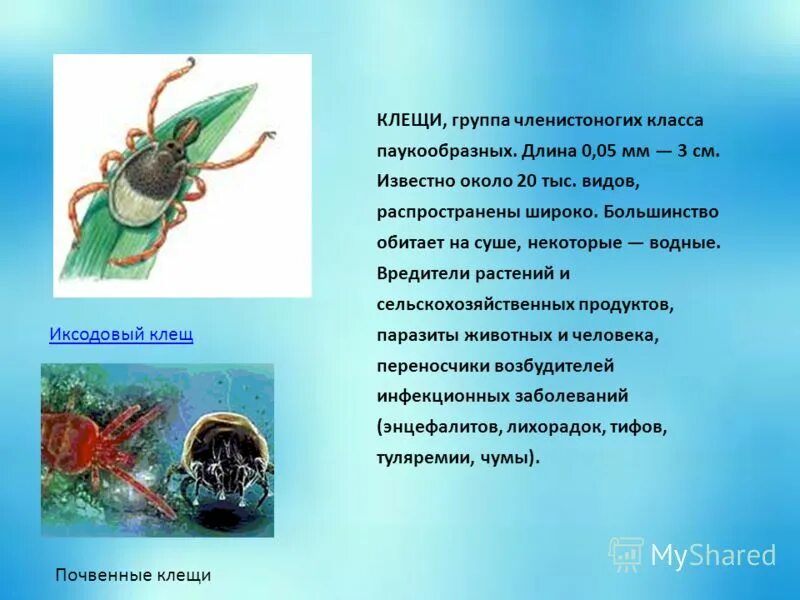 Иксодовый клещ

Почвенные клещи

КЛЕЩИ, группа членистоногих класса паукообразных. Длина 0,05 мм — 3 см. Известно около 20 тыс. видов, распространены широко. Большинство обитает на суше, некоторые — водные. Вредители растений и сельскохозяйственных продуктов, паразиты животных и человека, переносчики возбудителей инфекционных заболеваний (энцефалитов, лихорадок, тифов, туляремии, чумы).

MyShared